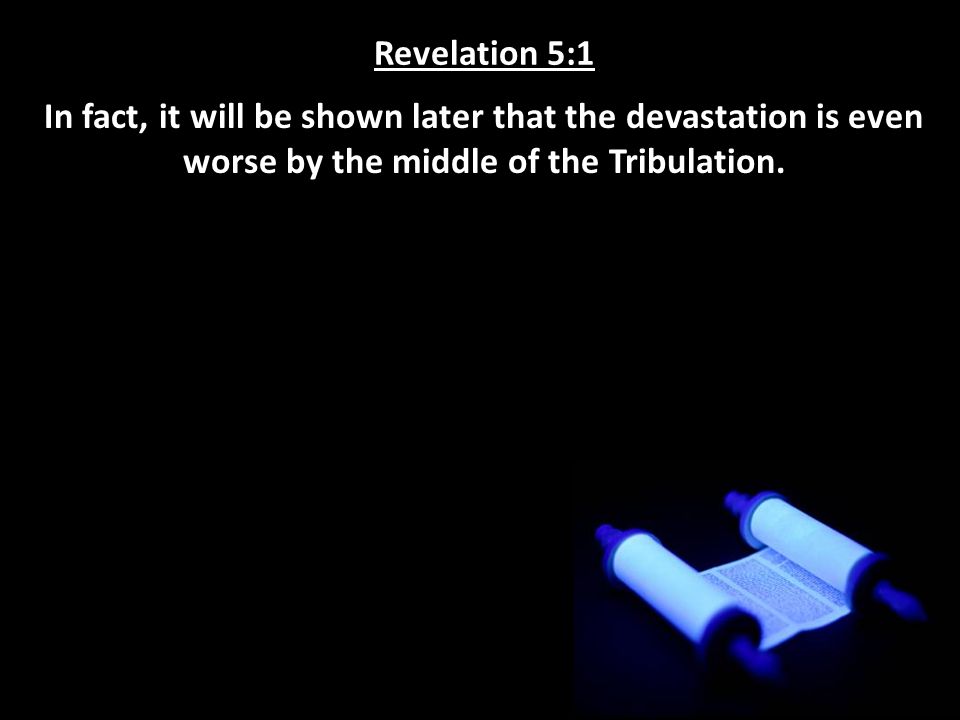 Revelation 5:1

In fact, it will be shown later that the devastation is even worse by the middle of the Tribulation.